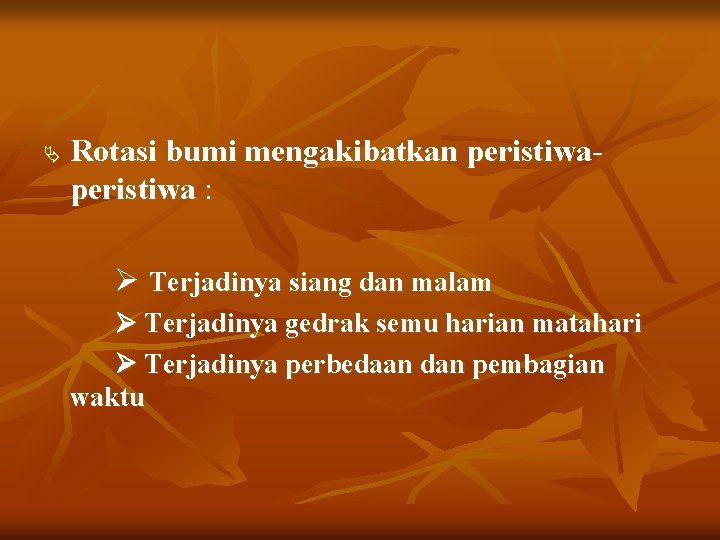 Rotasi bumi mengakibatkan peristiwa-peristiwa :

➢ Terjadinya siang dan malam

➢ Terjadinya gedrak semu harian matahari

➢ Terjadinya perbedaan dan pembagian waktu